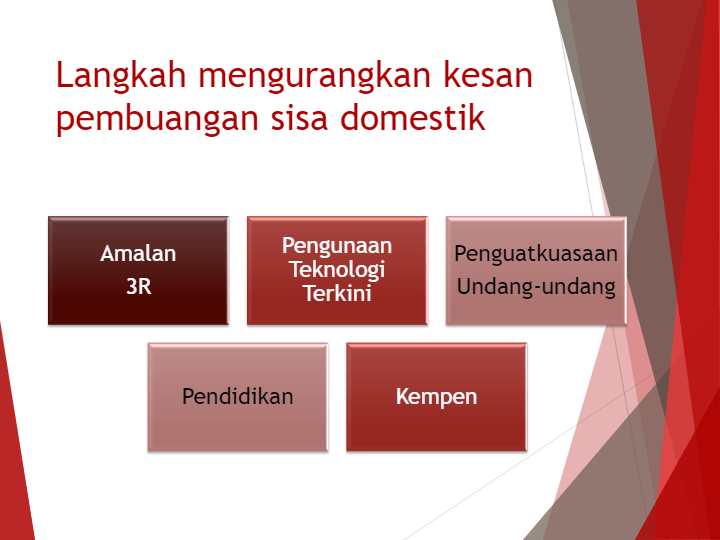 Langkah mengurangkan kesan pembuangan sisa domestik

Amalan
3R

Pengunaan Teknologi Terkini

Penguatkuasaan Undang-undang

Pendidikan

Kempen